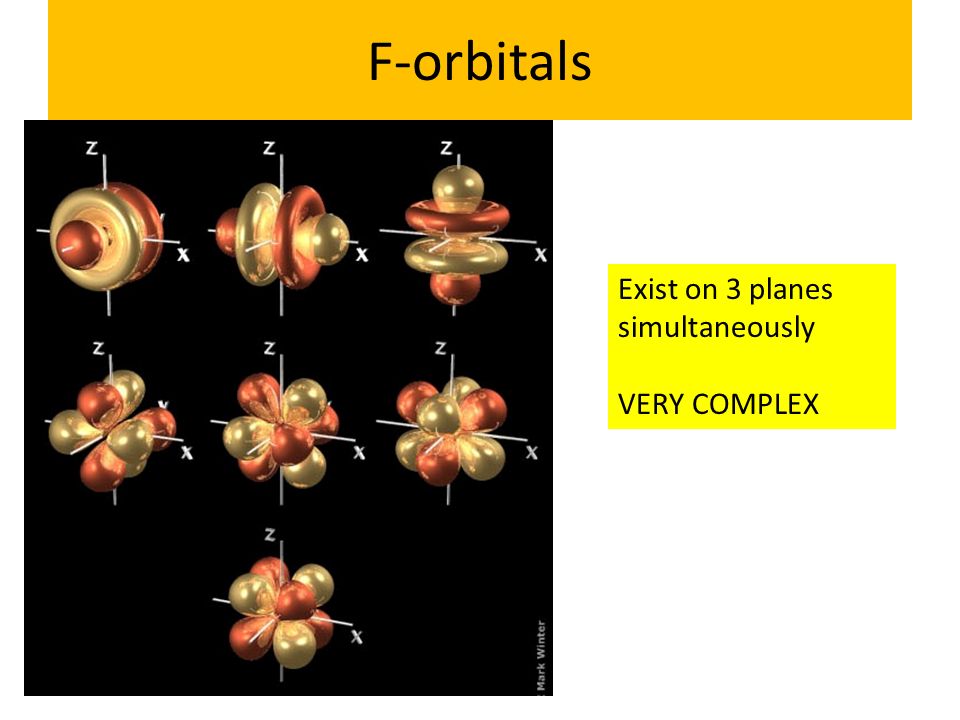 F-orbitals

z x
z x
z x
z x
z x
z x
z x

Mark Winter

Exist on 3 planes simultaneously

VERY COMPLEX